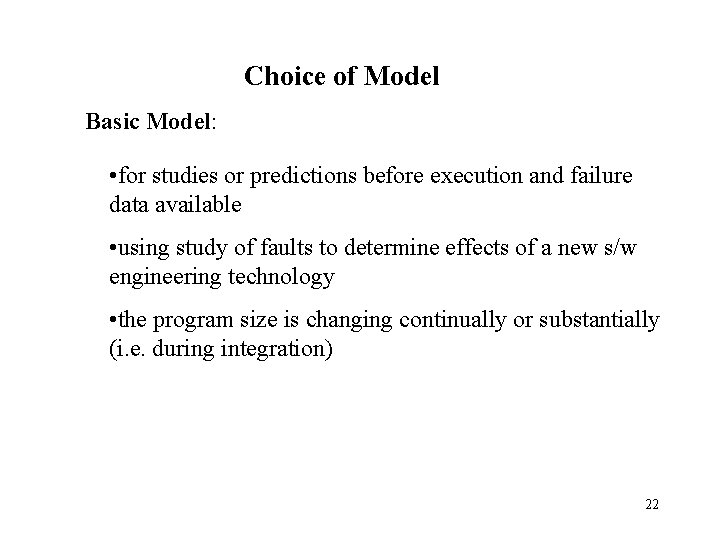 Choice of Model

Basic Model:

•for studies or predictions before execution and failure data available

•using study of faults to determine effects of a new s/w engineering technology

•the program size is changing continually or substantially (i.e. during integration)

22